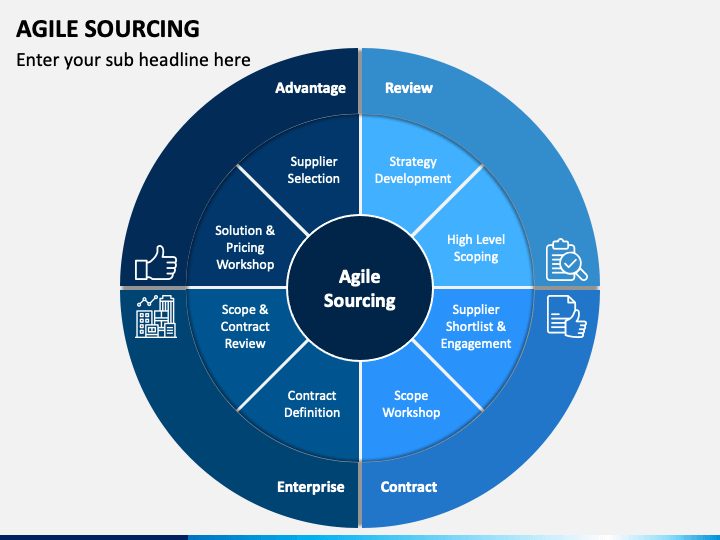 AGILE SOURCING

Enter your sub headline here

Advantage

Review

Supplier Selection

Strategy Development

Solution & Pricing Workshop

High Level Scoping

Agile Sourcing

Scope & Contract Review

Supplier Shortlist & Engagement

Contract Definition

Scope Workshop

Enterprise

Contract